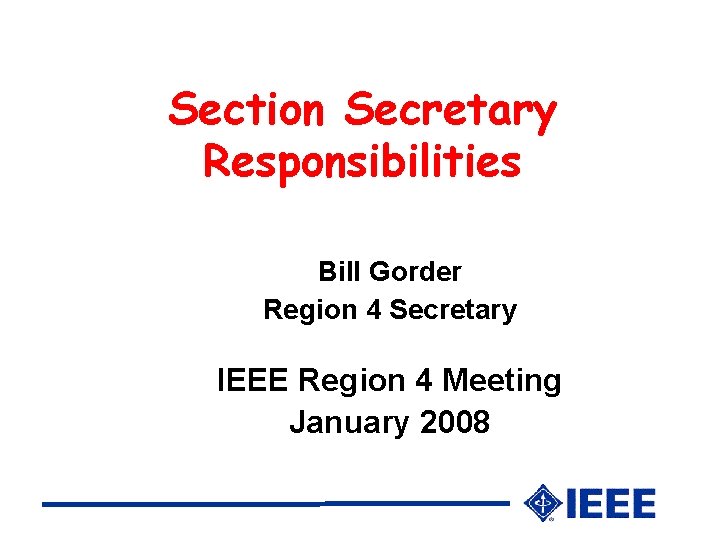 Section Secretary Responsibilities

Bill Gorder
Region 4 Secretary

IEEE Region 4 Meeting
January 2008

IEEE